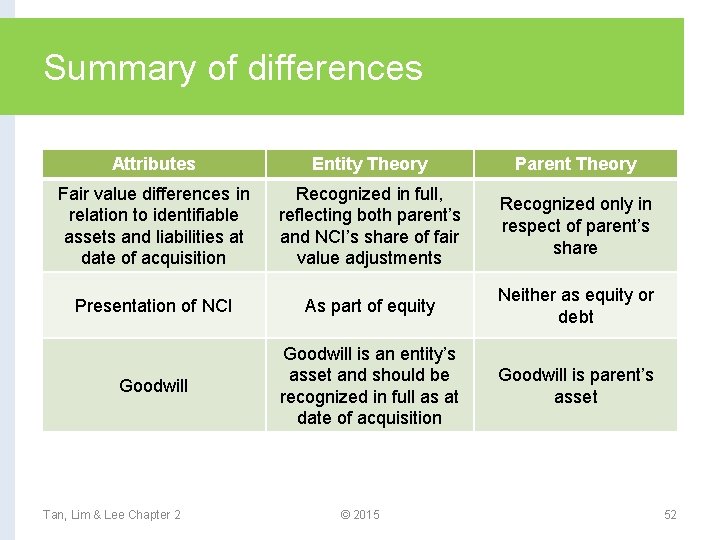 Summary of differences

| Attributes | Entity Theory | Parent Theory |
|---|---|---|
| Fair value differences in relation to identifiable assets and liabilities at date of acquisition | Recognized in full, reflecting both parent's and NCI's share of fair value adjustments | Recognized only in respect of parent's share |
| Presentation of NCI | As part of equity | Neither as equity or debt |
| Goodwill | Goodwill is an entity's asset and should be recognized in full as at date of acquisition | Goodwill is parent's asset |

Tan, Lim & Lee Chapter 2

© 2015

52